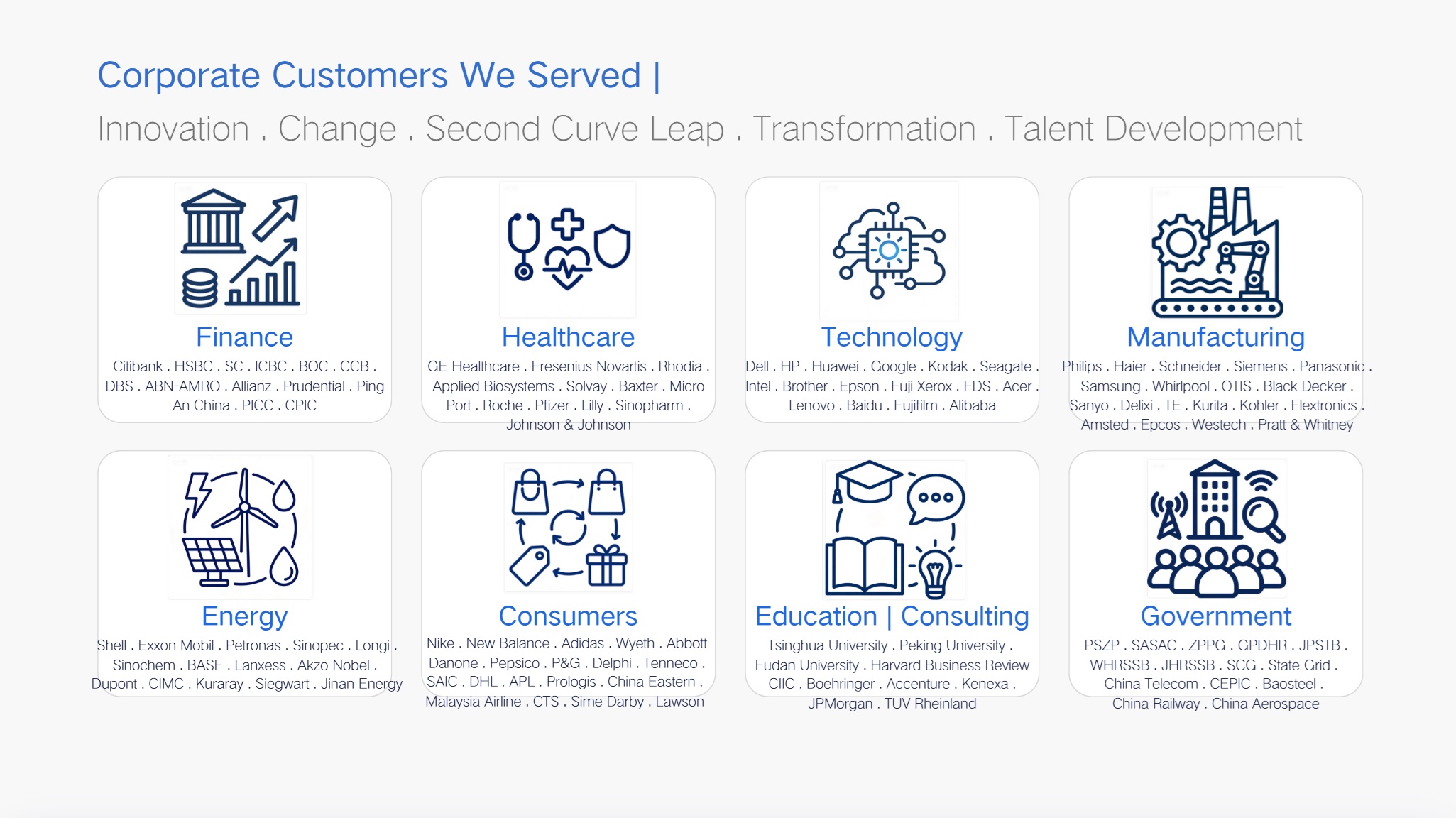 Corporate Customers We Served |

Innovation . Change . Second Curve Leap . Transformation . Talent Development

Finance

Citibank . HSBC . SC . ICBC . BOC . CCB . DBS . ABN-AMRO . Allianz . Prudential . Ping An China . PICC . CPIC

Healthcare

GE Healthcare . Fresenius Novartis . Rhodia . Applied Biosystems . Solvay . Baxter . Micro Port . Roche . Pfizer . Lilly . Sinopharm . Johnson & Johnson

Technology

Dell . HP . Huawei . Google . Kodak . Seagate . Intel . Brother . Epson . Fuji Xerox . FDS . Acer . Lenovo . Baidu . Fujifilm . Alibaba

Manufacturing

Philips . Haier . Schneider . Siemens . Panasonic . Samsung . Whirlpool . OTIS . Black Decker . Sanyo . Delixi . TE . Kurita . Kohler . Flextronics . Amsted . Epcos . Westech . Pratt & Whitney

Energy

Shell . Exxon Mobil . Petronas . Sinopec . Longi . Sinochem . BASF . Lanxess . Akzo Nobel . Dupont . CIMC . Kuraray . Siegwart . Jinan Energy

Consumers

Nike . New Balance . Adidas . Wyeth . Abbott Danone . Pepsico . P&G . Delphi . Tenneco . SAIC . DHL . APL . Prologis . China Eastern . Malaysia Airline . CTS . Sime Darby . Lawson

Education | Consulting

Tsinghua University . Peking University . Fudan University . Harvard Business Review CIIC . Boehringer . Accenture . Kenexa . JPMorgan . TUV Rheinland

Government

PSZP . SASAC . ZPPG . GPDHR . JPSTB . WHRSSB . JHRSSB . SCG . State Grid . China Telecom . CEPIC . Baosteel . China Railway . China Aerospace